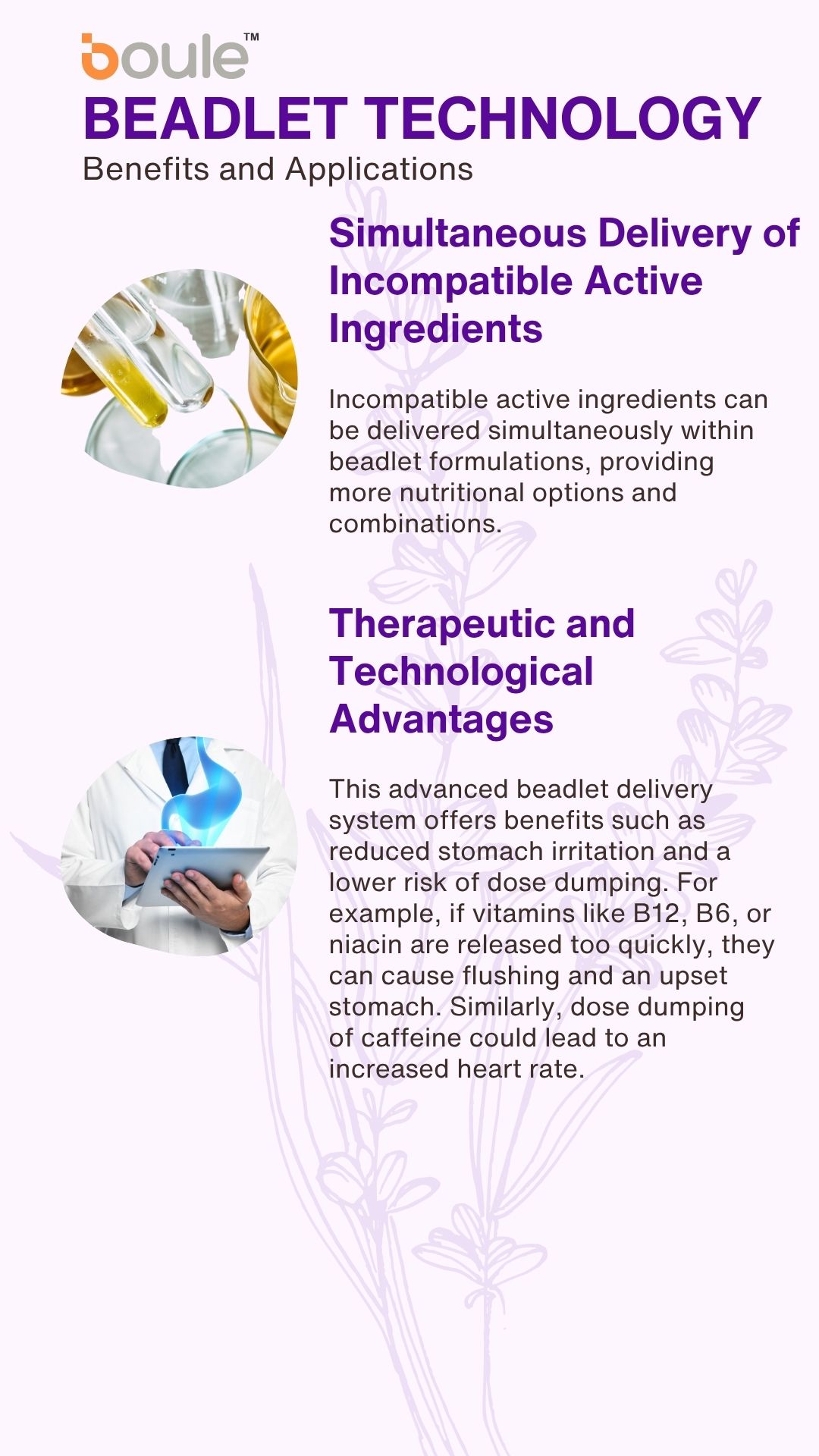 boule™

BEADLET TECHNOLOGY

Benefits and Applications

Simultaneous Delivery of Incompatible Active Ingredients

Incompatible active ingredients can be delivered simultaneously within beadlet formulations, providing more nutritional options and combinations.

Therapeutic and Technological Advantages

This advanced beadlet delivery system offers benefits such as reduced stomach irritation and a lower risk of dose dumping. For example, if vitamins like B12, B6, or niacin are released too quickly, they can cause flushing and an upset stomach. Similarly, dose dumping of caffeine could lead to an increased heart rate.